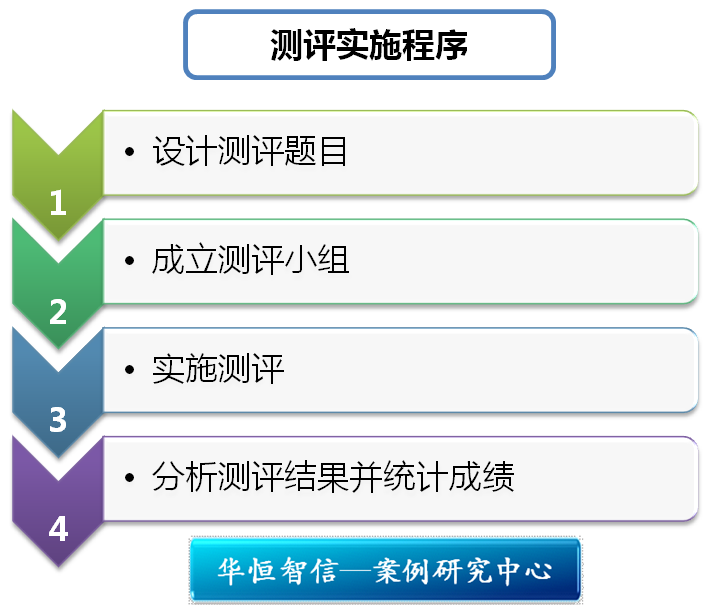 测评实施程序

1
• 设计测评题目

2
• 成立测评小组

3
• 实施测评

4
• 分析测评结果并统计成绩

华恒智信—案例研究中心